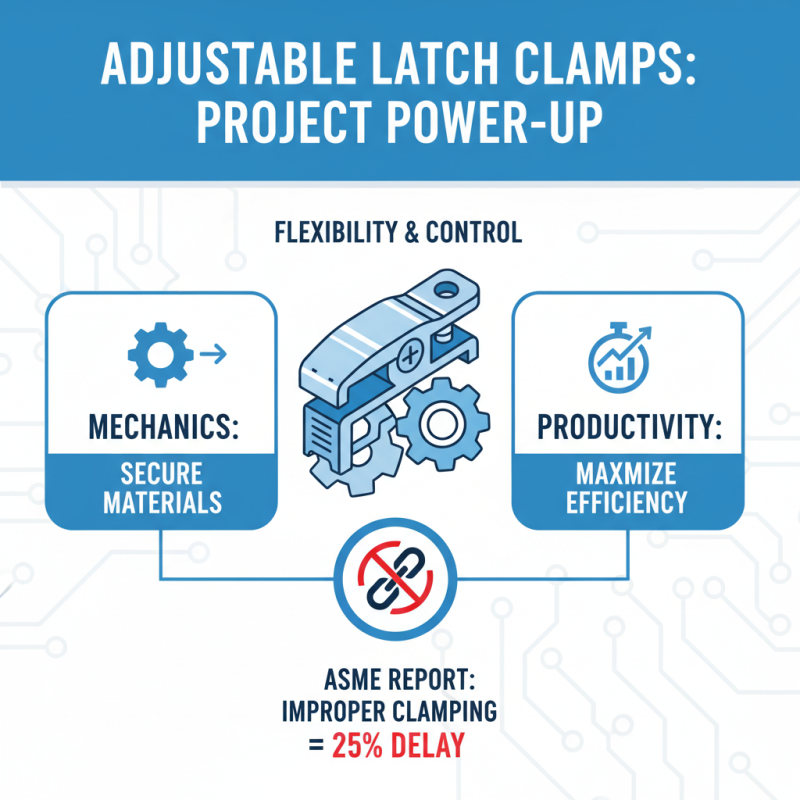 ADJUSTABLE LATCH CLAMPS: PROJECT POWER-UP

FLEXIBILITY & CONTROL

MECHANICS:

SECURE MATERIALS

PRODUCTIVITY:

MAXMIZE EFFICIENCY

ASME REPORT:
IMPROPER CLAMPING
= 25% DELAY